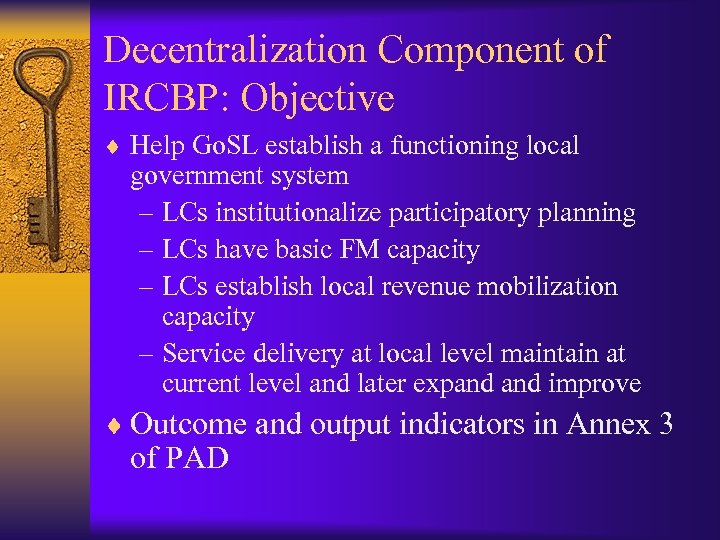 Decentralization Component of IRCBP: Objective

♦ Help GoSL establish a functioning local government system
– LCs institutionalize participatory planning
– LCs have basic FM capacity
– LCs establish local revenue mobilization capacity
– Service delivery at local level maintain at current level and later expand and improve

♦ Outcome and output indicators in Annex 3 of PAD